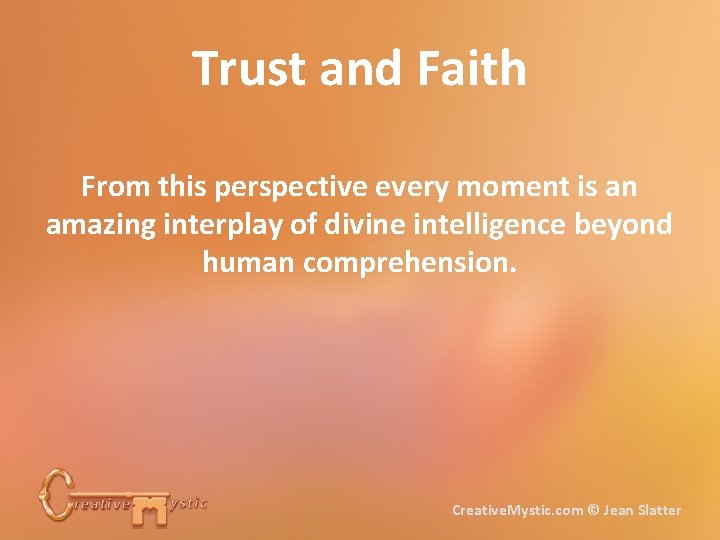 Trust and Faith

From this perspective every moment is an amazing interplay of divine intelligence beyond human comprehension.

Creative Mystic

CreativeMystic.com © Jean Slatter